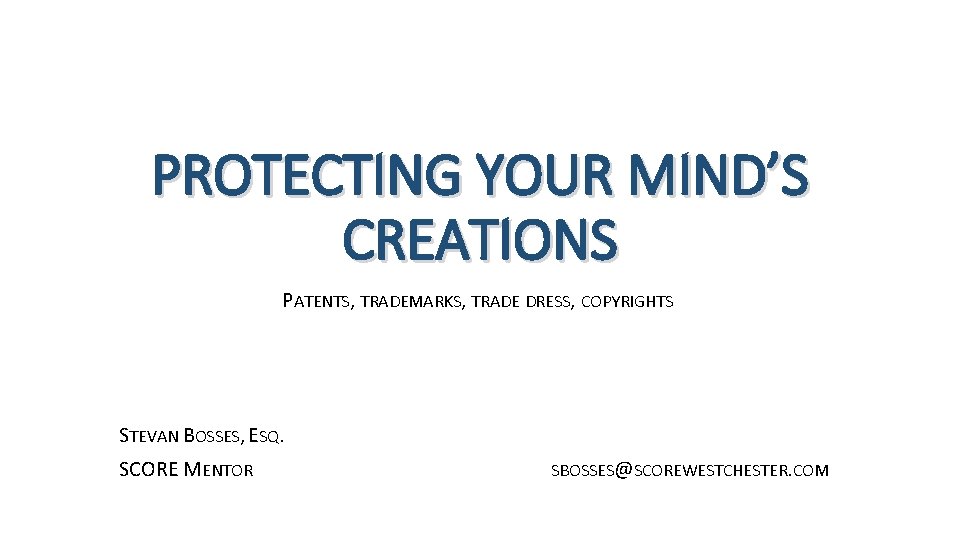 PROTECTING YOUR MIND'S CREATIONS

PATENTS, TRADEMARKS, TRADE DRESS, COPYRIGHTS

STEVAN BOSSES, ESQ.

SCORE MENTOR

SBOSSES@SCOREWESTCHESTER.COM